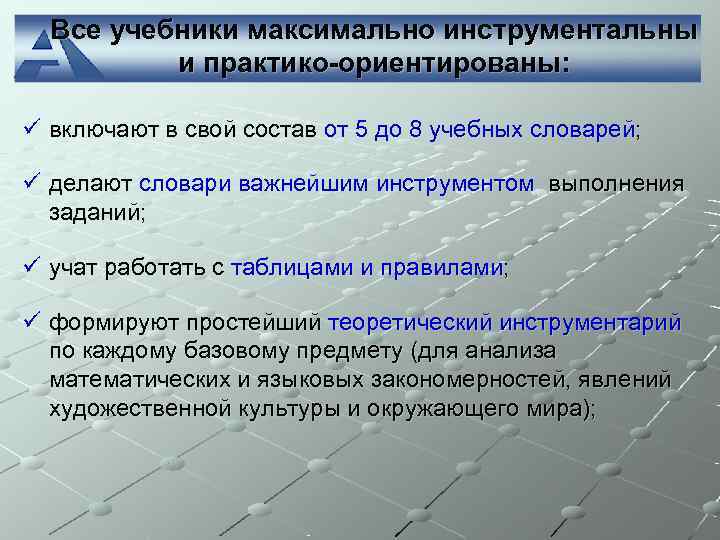 Все учебники максимально инструментальны и практико-ориентированы:

✓ включают в свой состав от 5 до 8 учебных словарей;

✓ делают словари важнейшим инструментом выполнения заданий;

✓ учат работать с таблицами и правилами;

✓ формируют простейший теоретический инструментарий по каждому базовому предмету (для анализа математических и языковых закономерностей, явлений художественной культуры и окружающего мира);